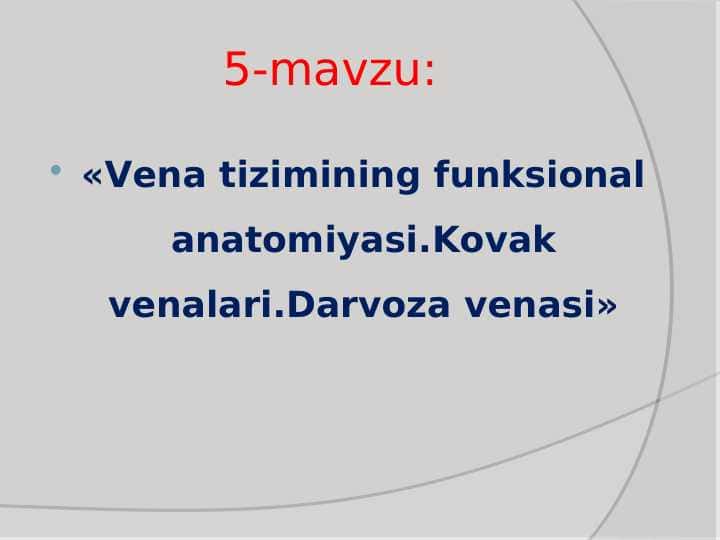 5-mavzu:

• «Vena tizimining funksional anatomiyasi.Kovak venalari.Darvoza venasi»